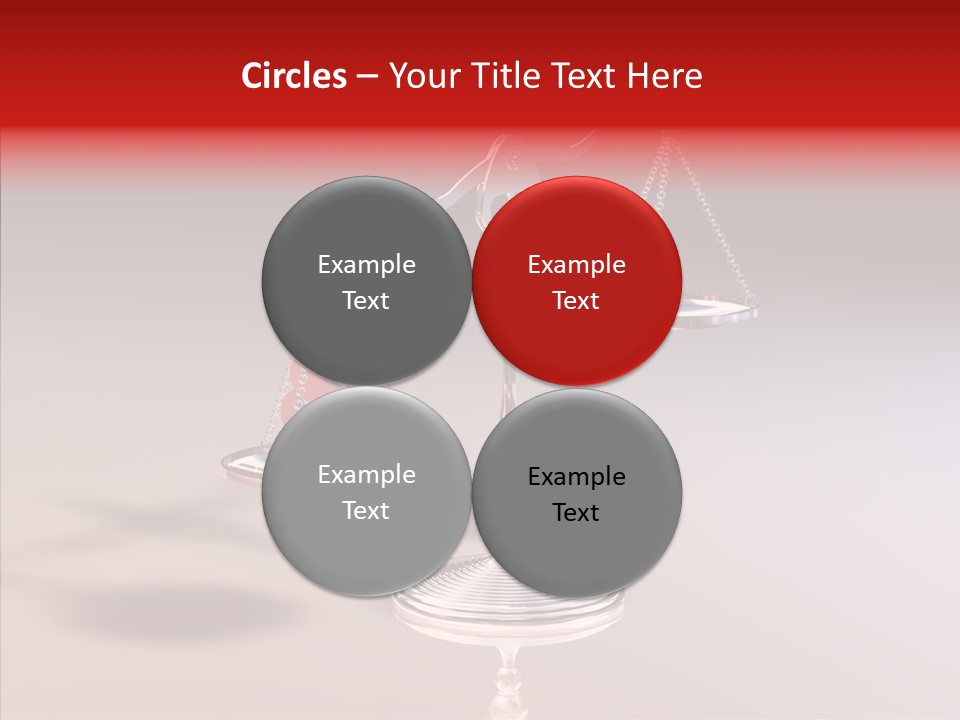 Circles – Your Title Text Here

Example Text

Example Text

Example Text

Example Text